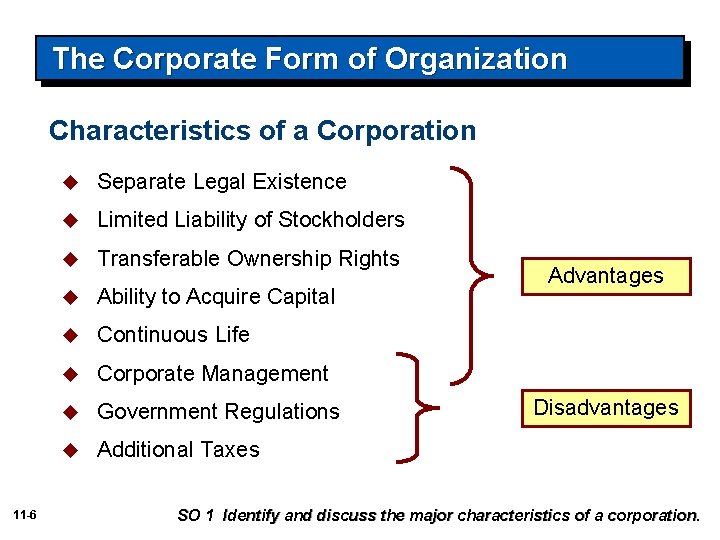 The Corporate Form of Organization

Characteristics of a Corporation

◆ Separate Legal Existence
◆ Limited Liability of Stockholders
◆ Transferable Ownership Rights
◆ Ability to Acquire Capital
◆ Continuous Life
◆ Corporate Management
◆ Government Regulations
◆ Additional Taxes

Advantages

Disadvantages

11-6

SO 1 Identify and discuss the major characteristics of a corporation.